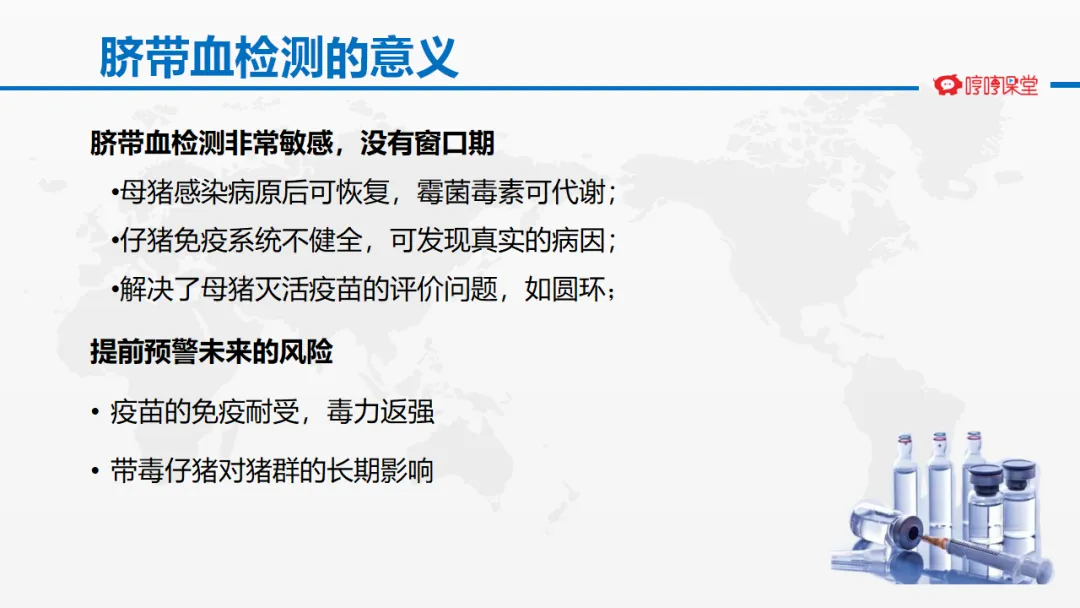 脐带血检测的意义

哼哼课堂

脐带血检测非常敏感，没有窗口期

•母猪感染病原后可恢复，霉菌毒素可代谢；

•仔猪免疫系统不健全，可发现真实的病因；

•解决了母猪灭活疫苗的评价问题，如圆环；

提前预警未来的风险

• 疫苗的免疫耐受，毒力返强

• 带毒仔猪对猪群的长期影响